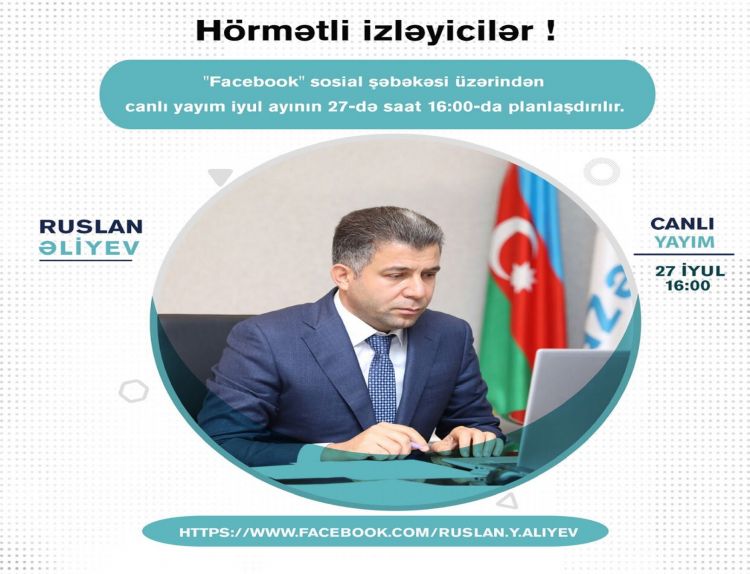 Hörmətli izləyicilər !

"Facebook" sosial şəbəkəsi üzərindən canlı yayım iyul ayının 27-də saat 16:00-da planlaşdırılır.

RUSLAN
ƏLİYEV

CANLI
YAYIM
27 İYUL
16:00

HTTPS://WWW.FACEBOOK.COM/RUSLAN.Y.ALIYEV